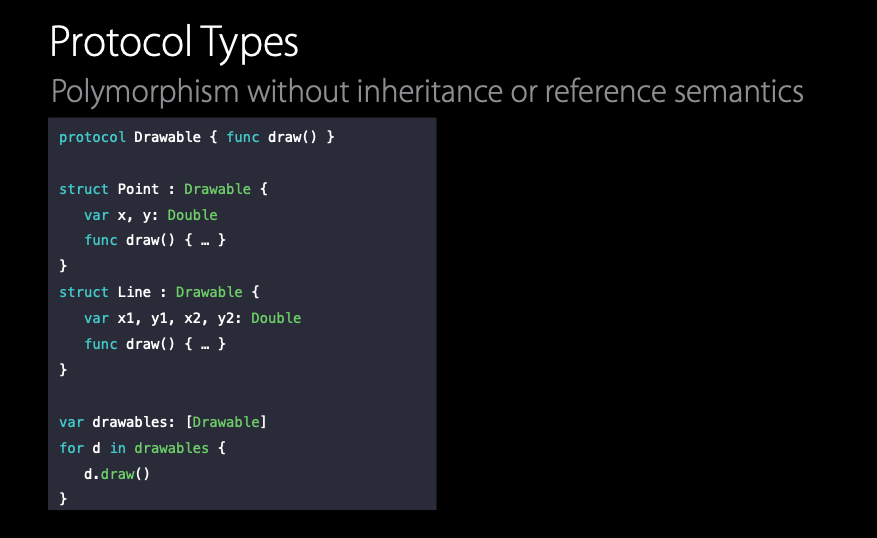 Protocol Types

Polymorphism without inheritance or reference semantics

protocol Drawable { func draw() }

struct Point : Drawable {
   var x, y: Double
   func draw() { … }
}
struct Line : Drawable {
   var x1, y1, x2, y2: Double
   func draw() { … }
}

var drawables: [Drawable]
for d in drawables {
   d.draw()
}